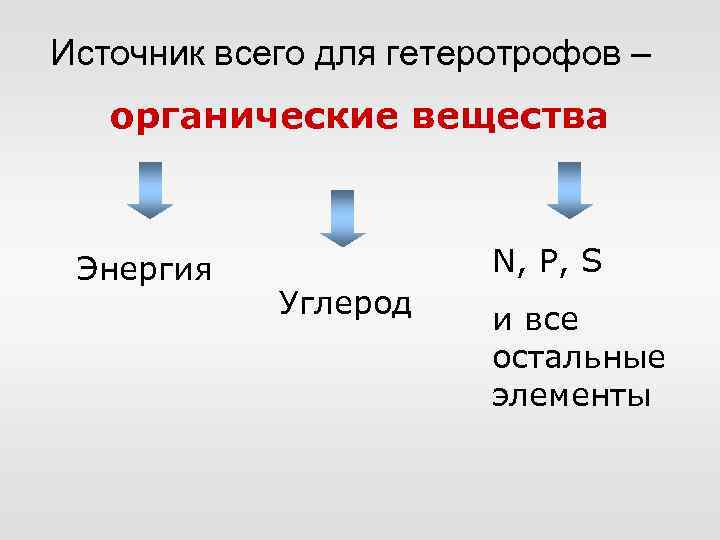 Источник всего для гетеротрофов –

органические вещества

Энергия

Углерод

N, P, S

и все остальные элементы